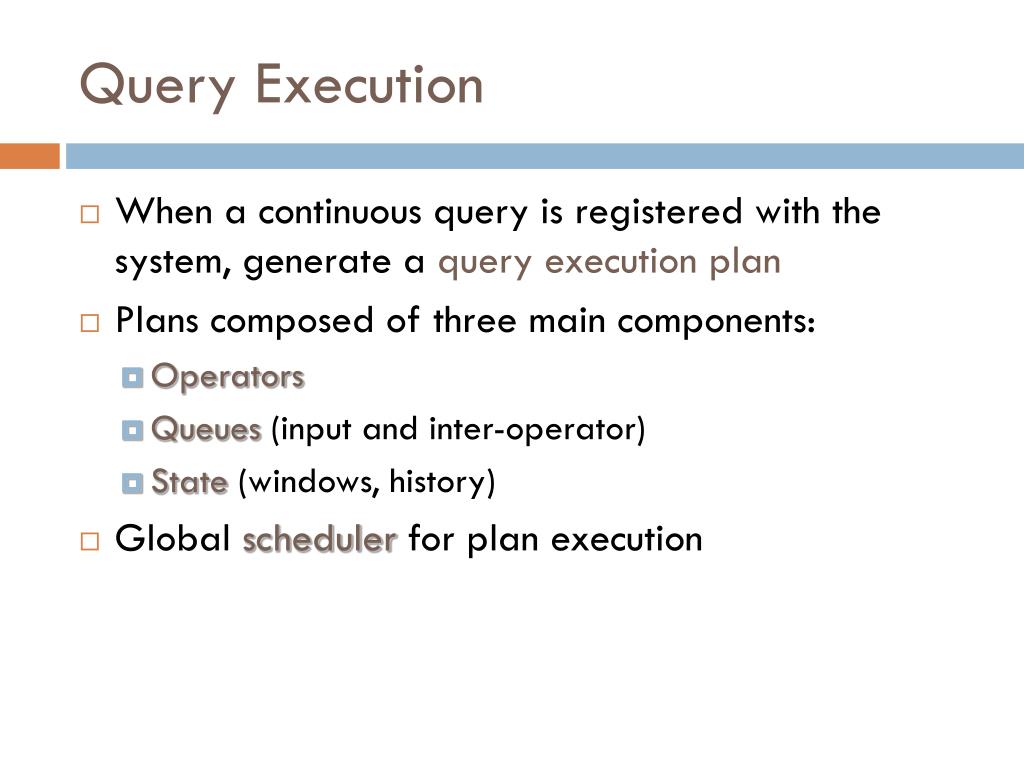 Query Execution

When a continuous query is registered with the system, generate a query execution plan

Plans composed of three main components:

Operators

Queues (input and inter-operator)

State (windows, history)

Global scheduler for plan execution